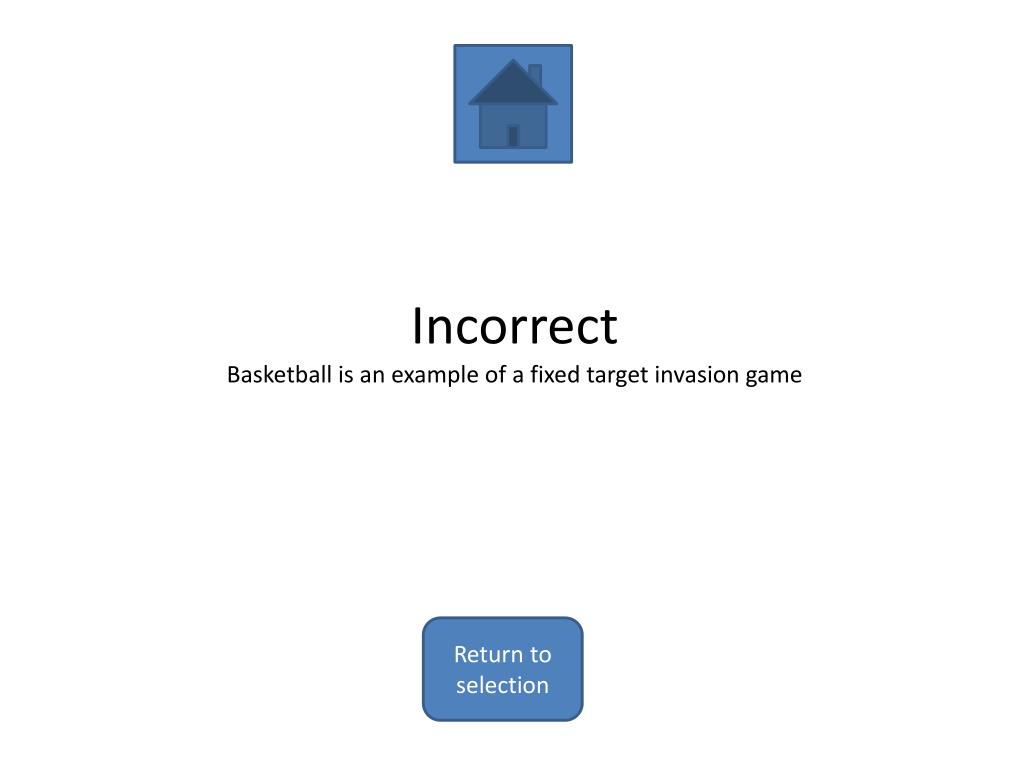 Incorrect
Basketball is an example of a fixed target invasion game

Return to selection